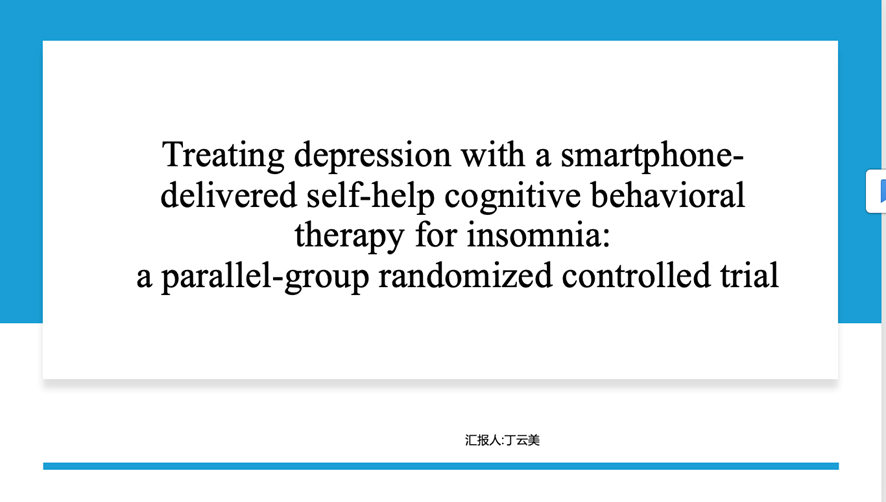 Treating depression with a smartphone-delivered self-help cognitive behavioral therapy for insomnia:
a parallel-group randomized controlled trial

汇报人:丁云美